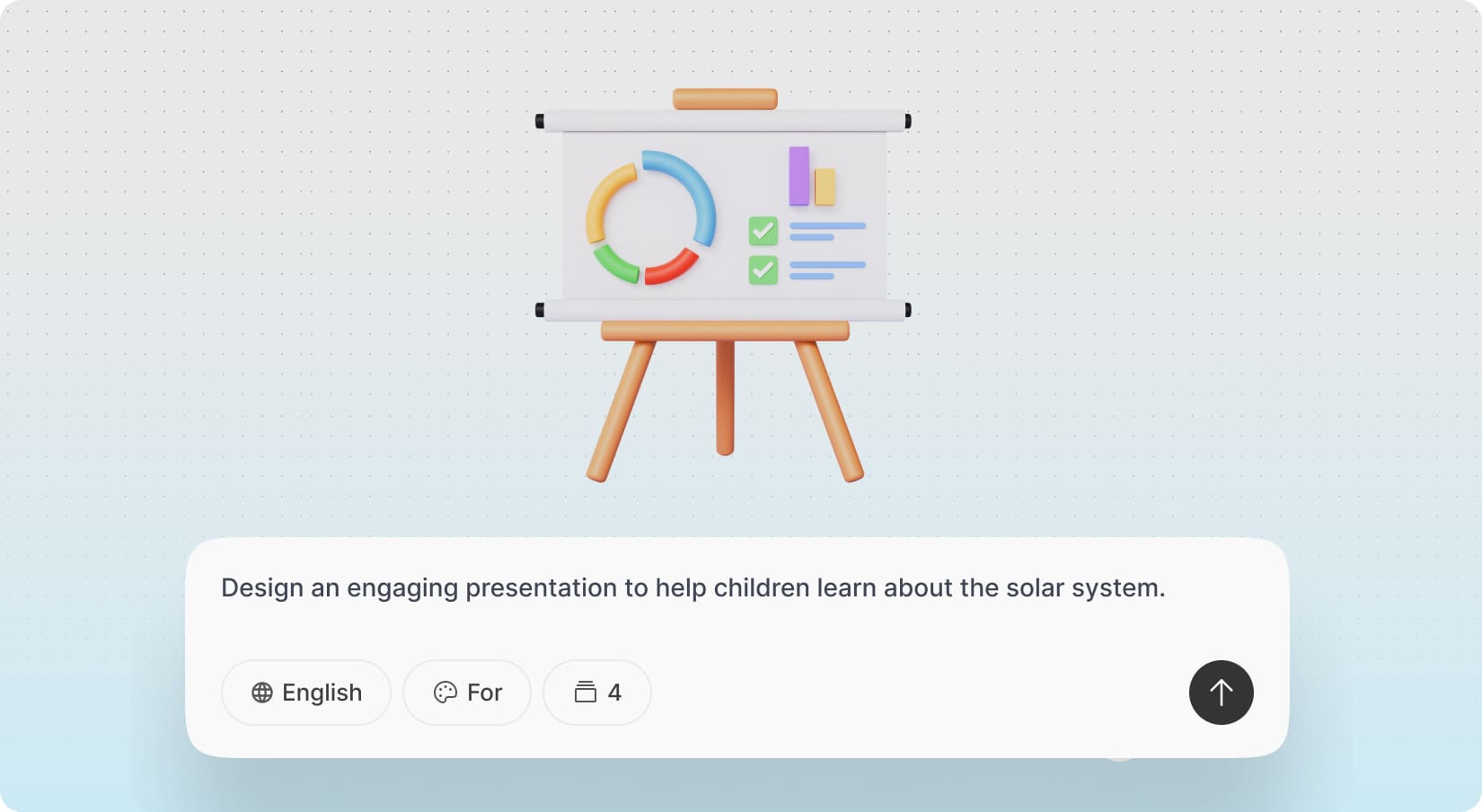 Design an engaging presentation to help children learn about the solar system.

English

For

4